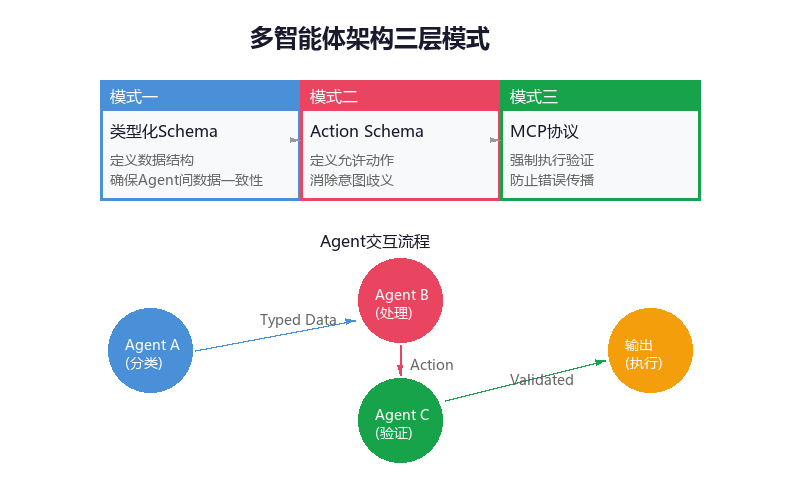 多智能体架构三层模式

模式一
类型化Schema
定义数据结构
确保Agent间数据一致性

模式二
Action Schema
定义允许动作
消除意图歧义

模式三
MCP协议
强制执行验证
防止错误传播

Agent交互流程

Agent A
(分类)

Typed Data

Agent B
(处理)

Action

Agent C
(验证)

Validated

输出
(执行)